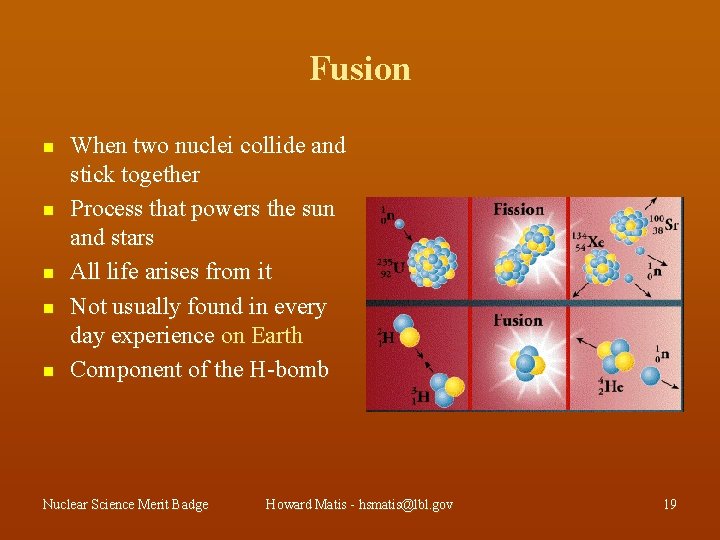 Fusion

- When two nuclei collide and stick together
- Process that powers the sun and stars
- All life arises from it
- Not usually found in every day experience on Earth
- Component of the H-bomb

$^{1}_{0}n$

$^{235}_{92}U$

Fission

$^{134}_{54}Xe$

$^{100}_{38}Sr$

$^{1}_{0}n$

$^{2}_{1}H$

$^{3}_{1}H$

Fusion

$^{4}_{2}He$

$^{1}_{0}n$

Nuclear Science Merit Badge Howard Matis - hsmatis@lbl.gov 19